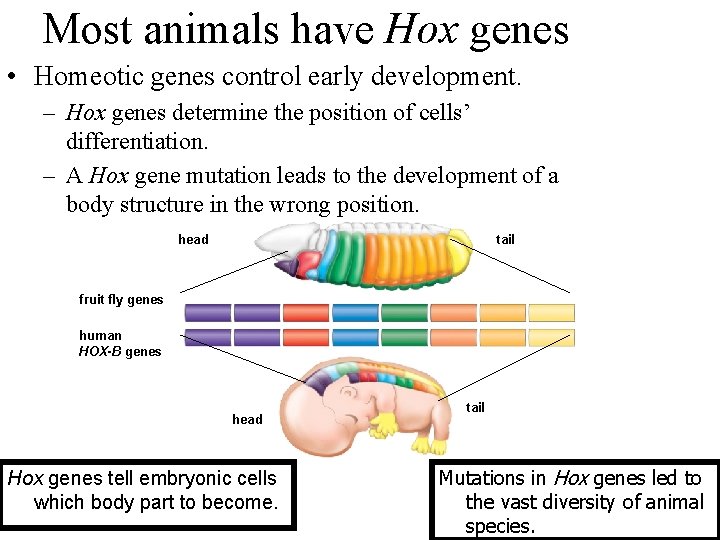 Most animals have Hox genes

• Homeotic genes control early development.

– Hox genes determine the position of cells' differentiation.

– A Hox gene mutation leads to the development of a body structure in the wrong position.

head

tail

fruit fly genes

human HOX-B genes

head

tail

Hox genes tell embryonic cells which body part to become.

Mutations in Hox genes led to the vast diversity of animal species.